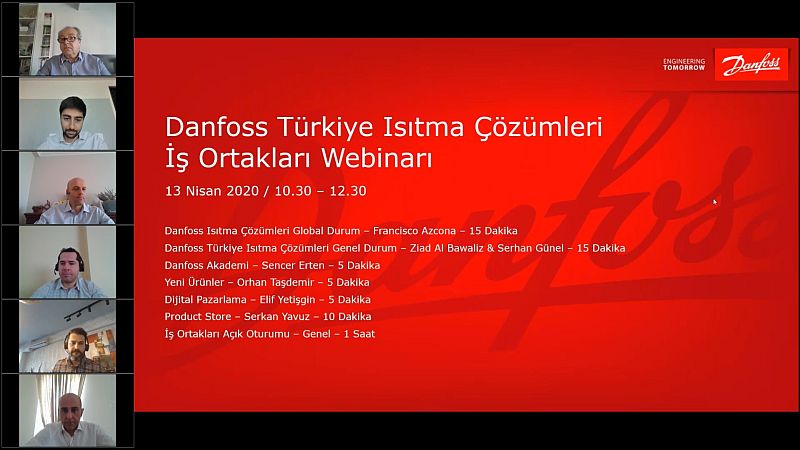 ENGINEERING TOMORROW
Danfoss

Danfoss Türkiye Isıtma Çözümleri İş Ortakları Webinarı

13 Nisan 2020 / 10.30 – 12.30

Danfoss Isıtma Çözümleri Global Durum – Francisco Azcona – 15 Dakika
Danfoss Türkiye Isıtma Çözümleri Genel Durum – Ziad Al Bawaliz & Serhan Günel – 15 Dakika
Danfoss Akademi – Sencer Erten – 5 Dakika
Yeni Ürünler – Orhan Taşdemir – 5 Dakika
Dijital Pazarlama – Elif Yetişgin – 5 Dakika
Product Store – Serkan Yavuz – 10 Dakika
İş Ortakları Açık Oturumu – Genel – 1 Saat